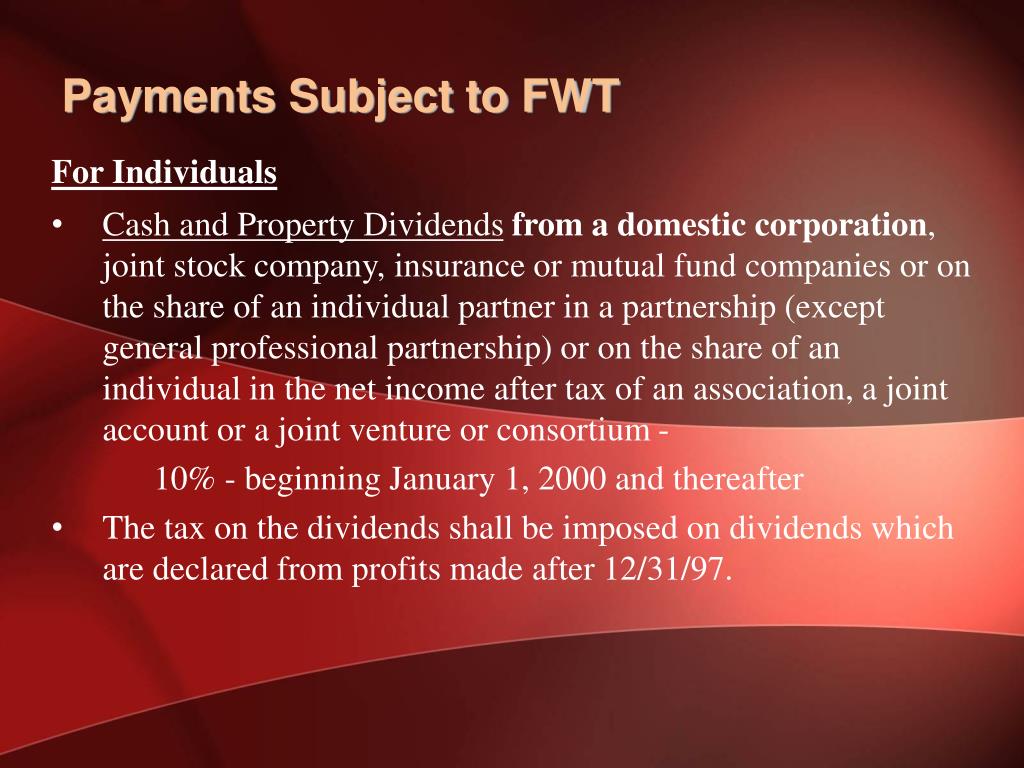 Payments Subject to FWT

For Individuals

• Cash and Property Dividends from a domestic corporation, joint stock company, insurance or mutual fund companies or on the share of an individual partner in a partnership (except general professional partnership) or on the share of an individual in the net income after tax of an association, a joint account or a joint venture or consortium -

10% - beginning January 1, 2000 and thereafter

• The tax on the dividends shall be imposed on dividends which are declared from profits made after 12/31/97.